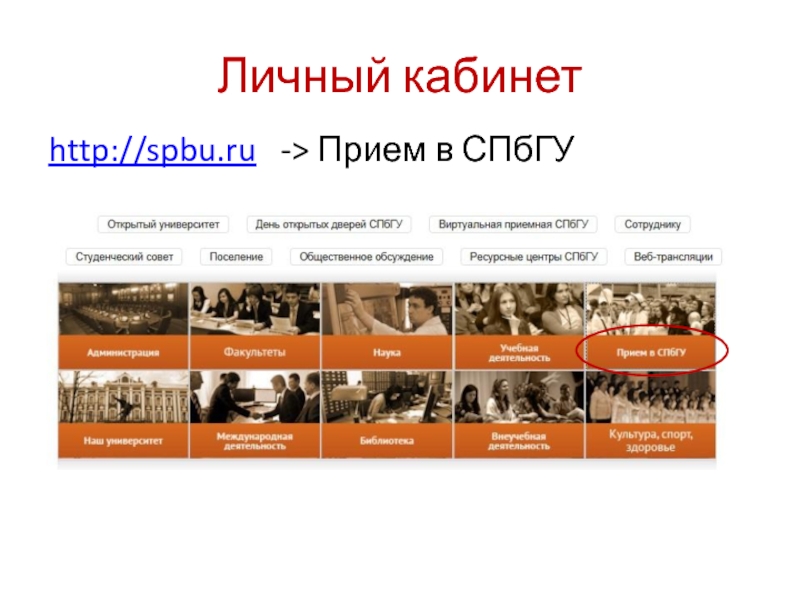 Личный кабинет

http://spbu.ru -> Прием в СПбГУ

Открытый университет
День открытых дверей СПбГУ
Виртуальная приемная СПбГУ
Сотруднику
Студенческий совет
Поселение
Общественное обсуждение
Ресурсные центры СПбГУ
Веб-трансляции

Администрация
Факультеты
Наука
Учебная деятельность
Прием в СПбГУ
Наш университет
Международная деятельность
Библиотека
Внеучебная деятельность
Культура, спорт, здоровье